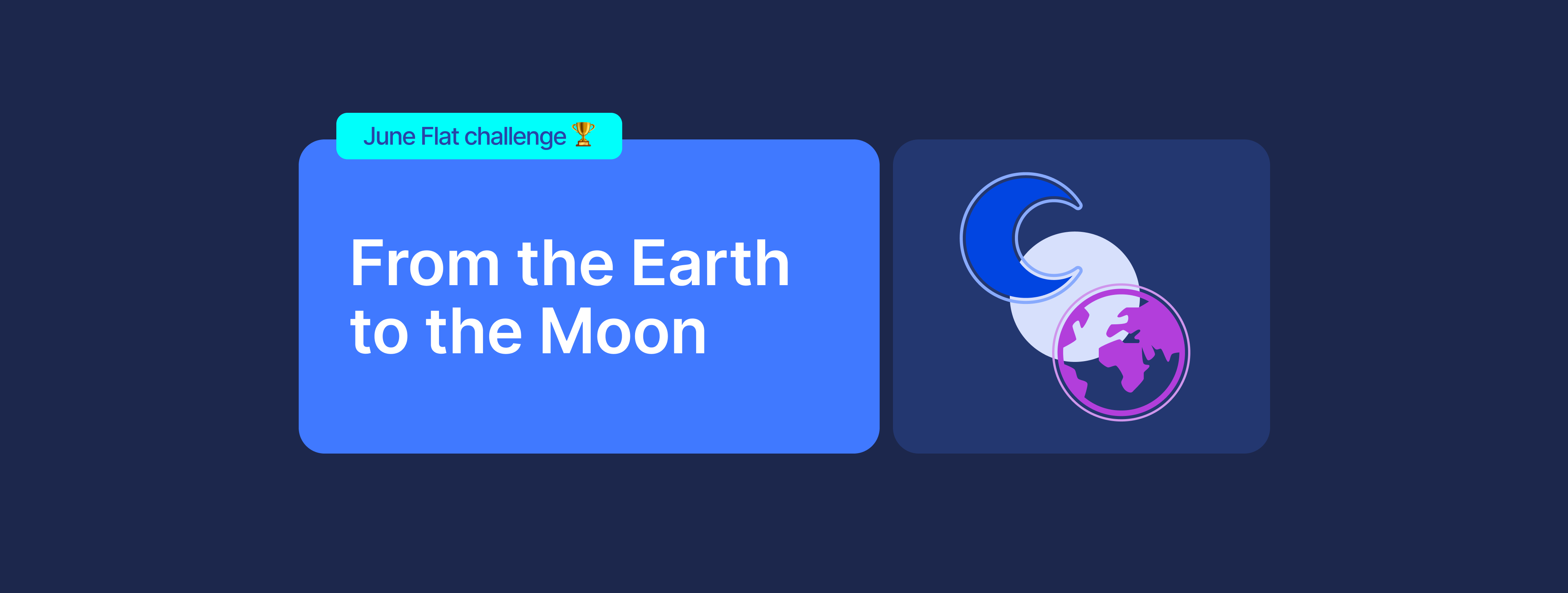 June Flat challenge 🏆

From the Earth to the Moon